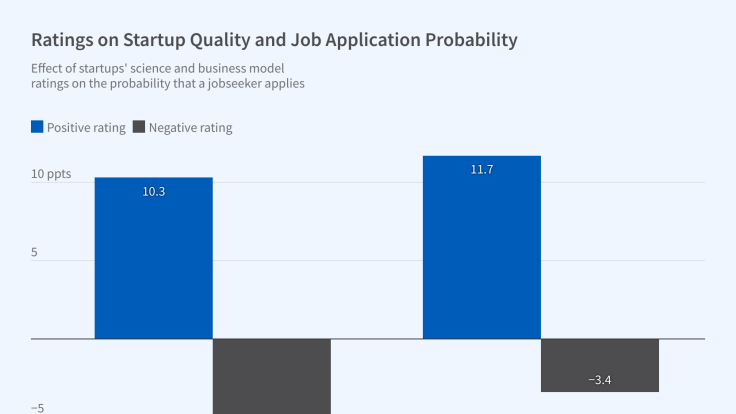 Ratings on Startup Quality and Job Application Probability

Effect of startups' science and business model ratings on the probability that a jobseeker applies

Positive rating  Negative rating

10 ppts

5

−5

10.3

11.7

−3.4